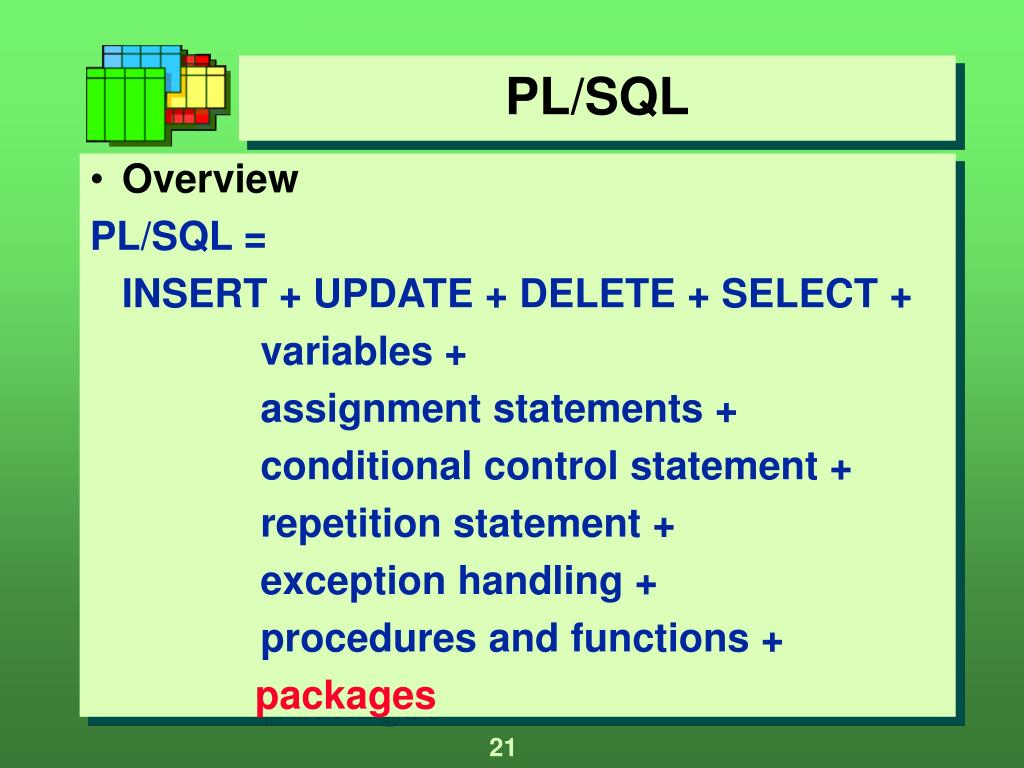 PL/SQL

• Overview

PL/SQL =

INSERT + UPDATE + DELETE + SELECT +

variables +

assignment statements +

conditional control statement +

repetition statement +

exception handling +

procedures and functions +

packages

21